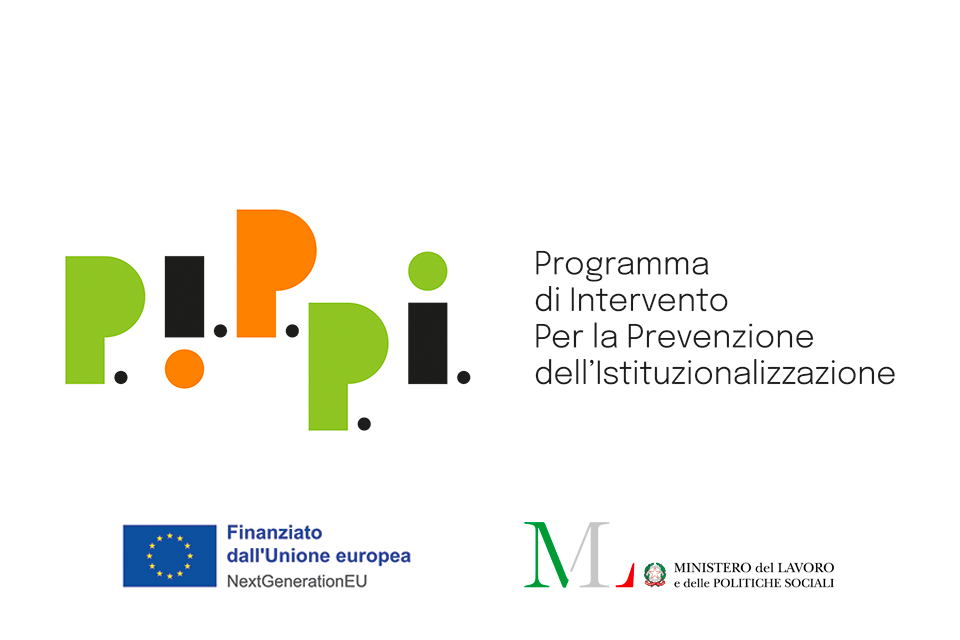 P.I.P.P.I.

Programma
di Intervento
Per la Prevenzione
dell'Istituzionalizzazione

Finanziato
dall'Unione europea
NextGenerationEU

ML

MINISTERO del LAVORO
e delle POLITICHE SOCIALI